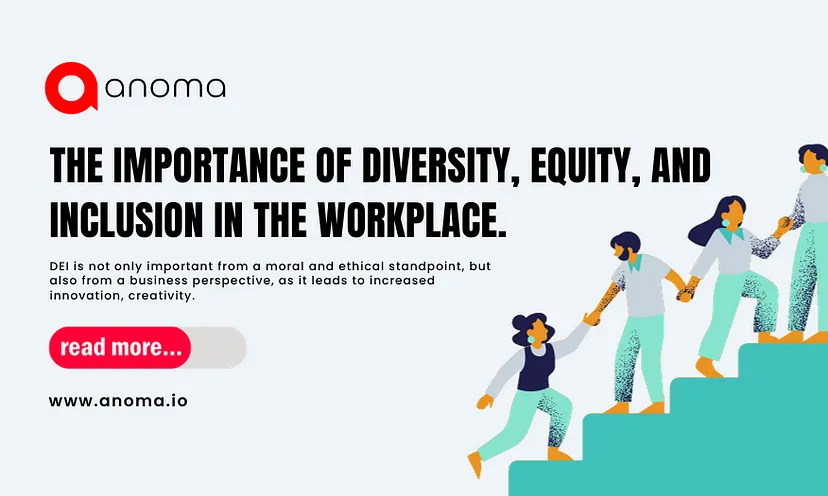 anoma

THE IMPORTANCE OF DIVERSITY, EQUITY, AND INCLUSION IN THE WORKPLACE.

DEI is not only important from a moral and ethical standpoint, but also from a business perspective, as it leads to increased innovation, creativity.

read more...

www.anoma.io